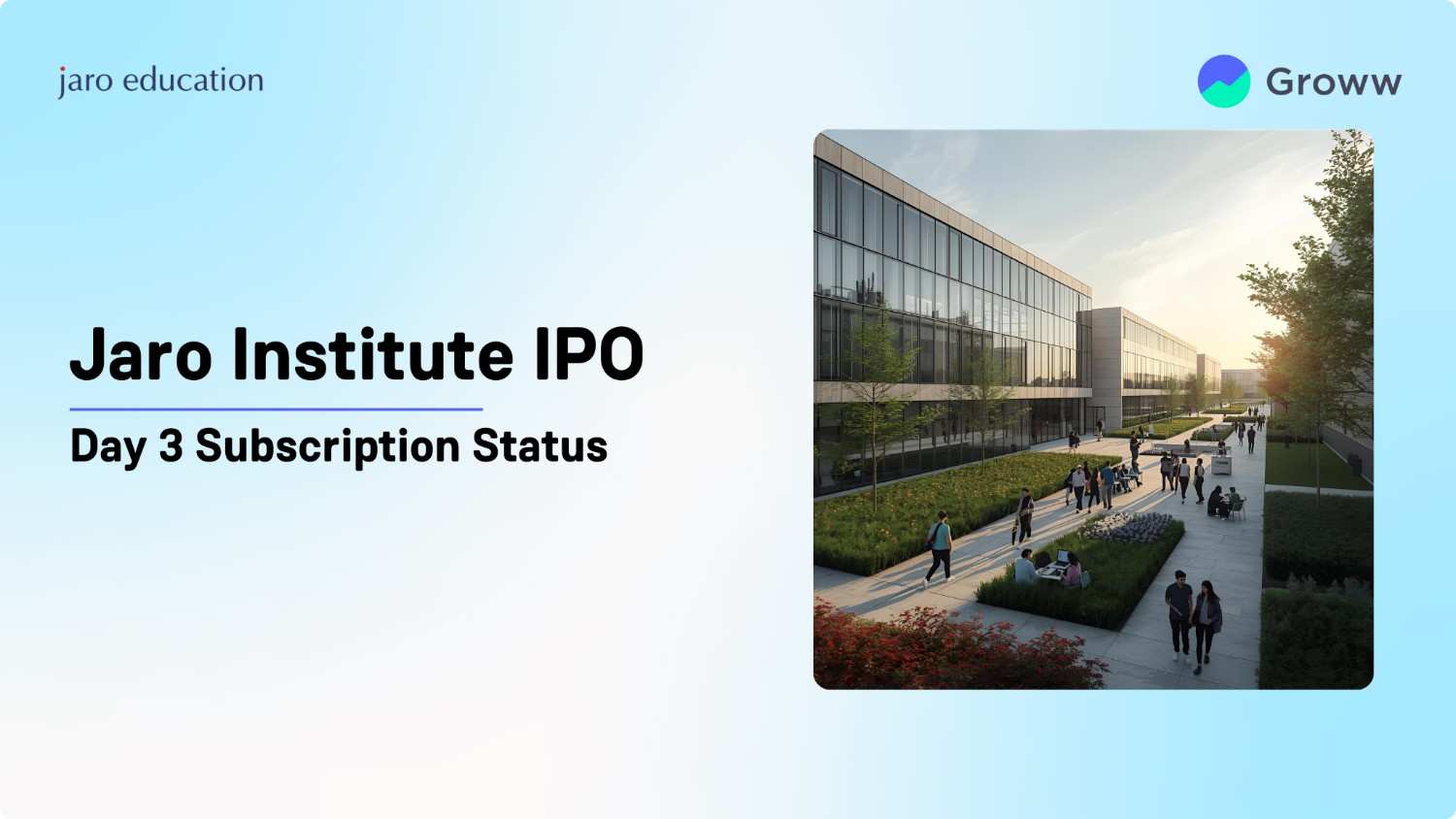 jaro education

Groww

Jaro Institute IPO

Day 3 Subscription Status